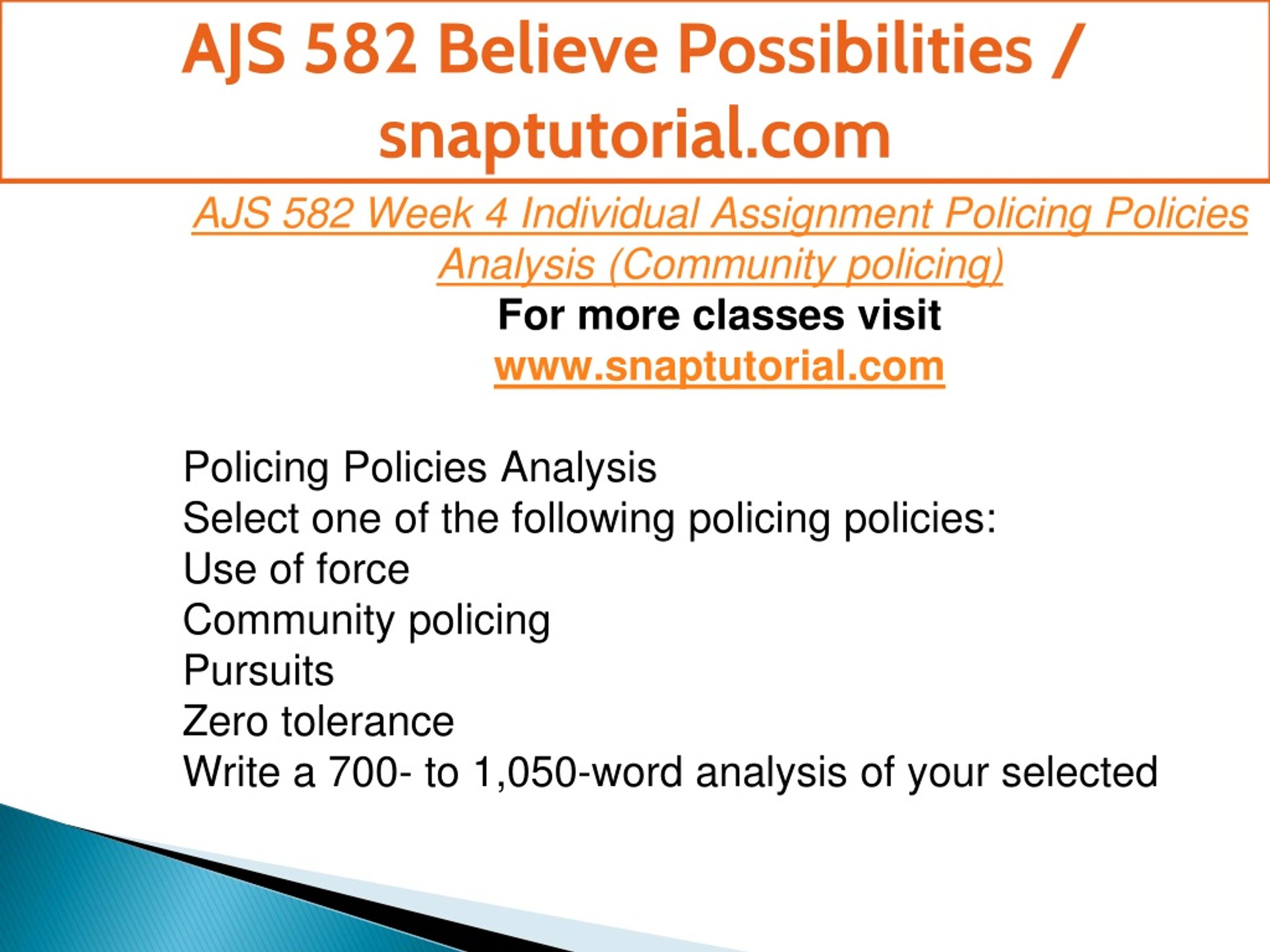 AJS 582 Believe Possibilities / snaptutorial.com

AJS 582 Week 4 Individual Assignment Policing Policies Analysis (Community policing)

For more classes visit

www.snaptutorial.com

Policing Policies Analysis
Select one of the following policing policies:
Use of force
Community policing
Pursuits
Zero tolerance
Write a 700- to 1,050-word analysis of your selected